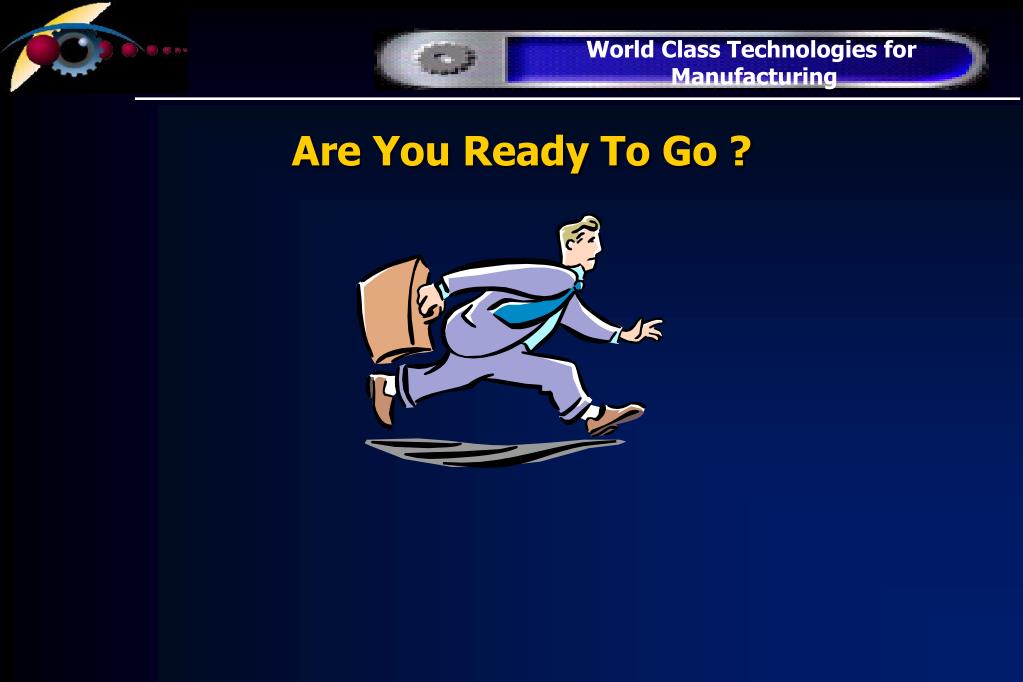 World Class Technologies for Manufacturing

Are You Ready To Go ?